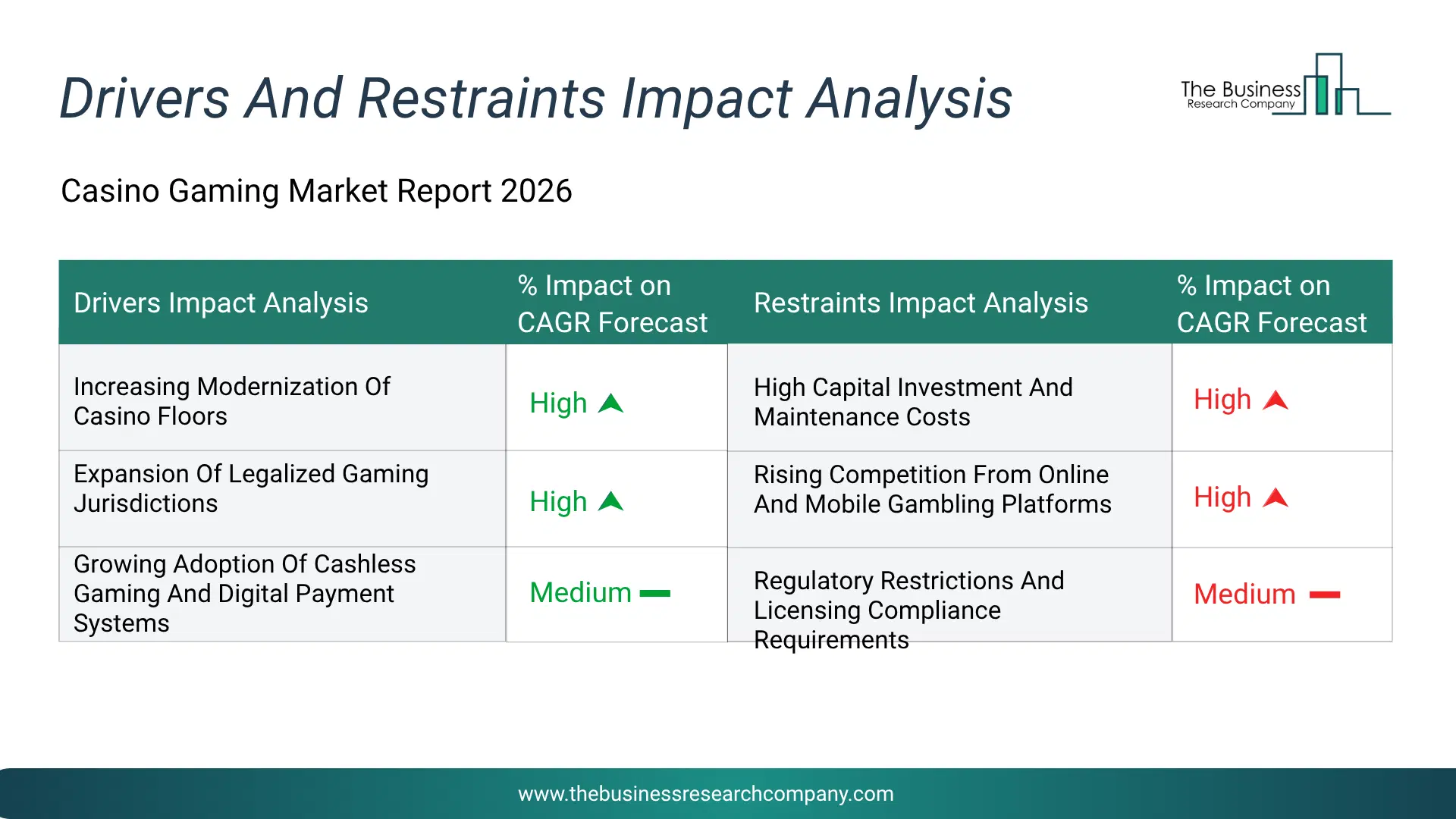 Drivers And Restraints Impact Analysis

The Business Research Company

Casino Gaming Market Report 2026

| Drivers Impact Analysis | % Impact on CAGR Forecast | Restraints Impact Analysis | % Impact on CAGR Forecast |
|---|---|---|---|
| Increasing Modernization Of Casino Floors | High | High Capital Investment And Maintenance Costs | High |
| Expansion Of Legalized Gaming Jurisdictions | High | Rising Competition From Online And Mobile Gambling Platforms | High |
| Growing Adoption Of Cashless Gaming And Digital Payment Systems | Medium | Regulatory Restrictions And Licensing Compliance Requirements | Medium |

www.thebusinessresearchcompany.com